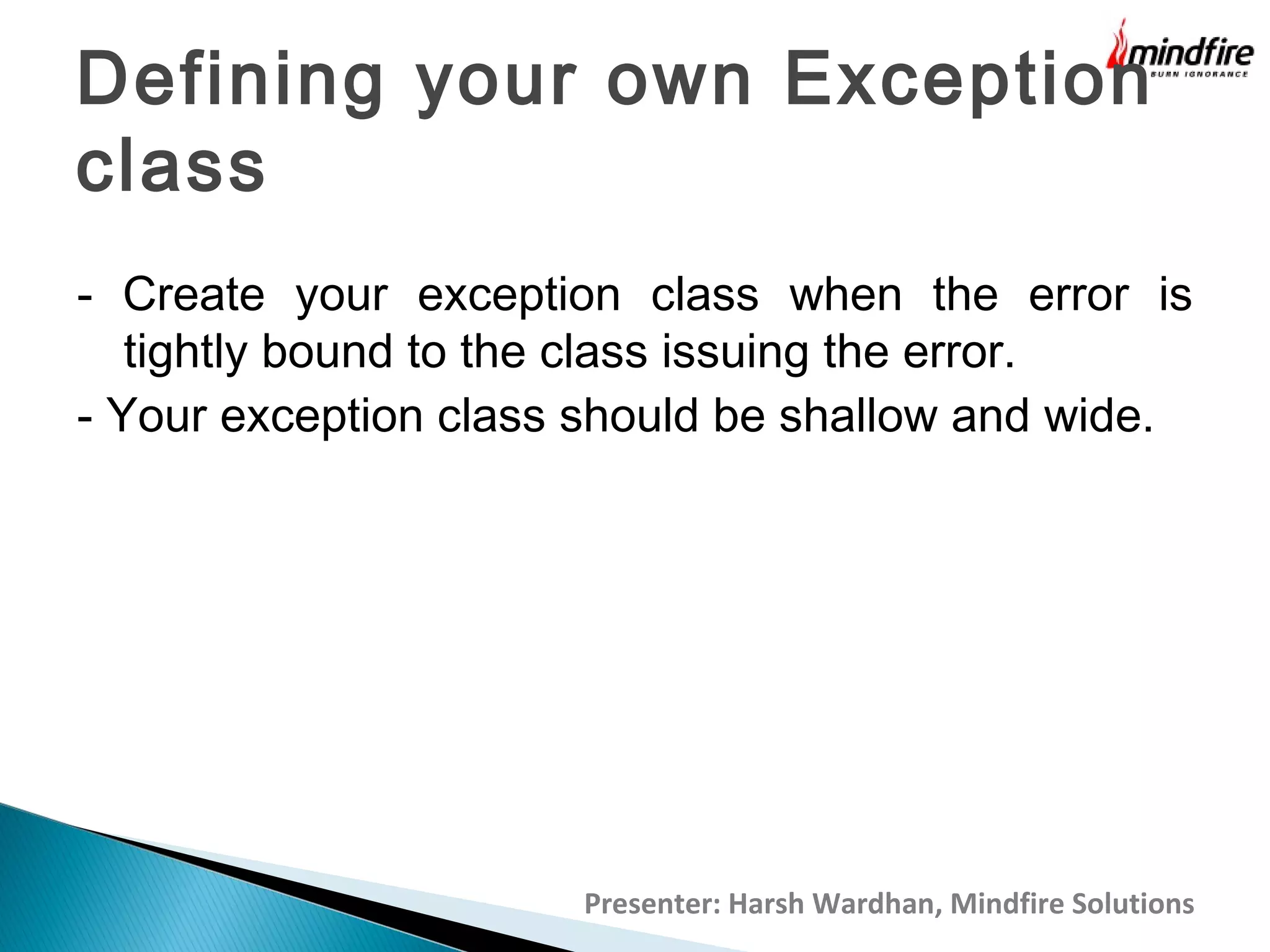 mindfire
BURN IGNORANCE

Defining your own Exception class

- Create your exception class when the error is tightly bound to the class issuing the error.

- Your exception class should be shallow and wide.

Presenter: Harsh Wardhan, Mindfire Solutions